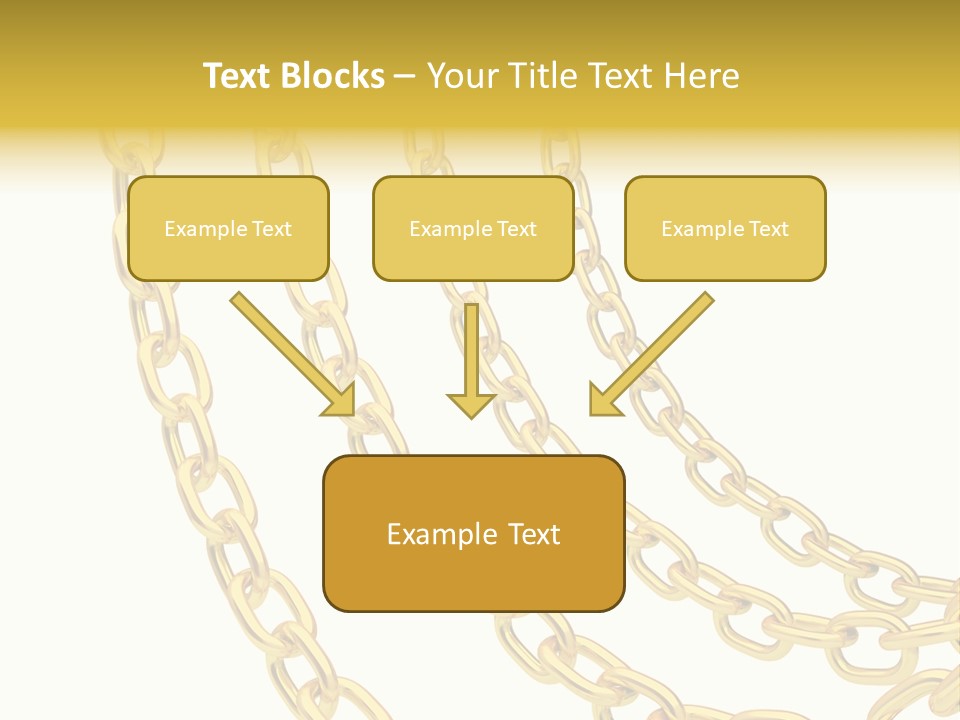 Text Blocks – Your Title Text Here

Example Text

Example Text

Example Text

Example Text